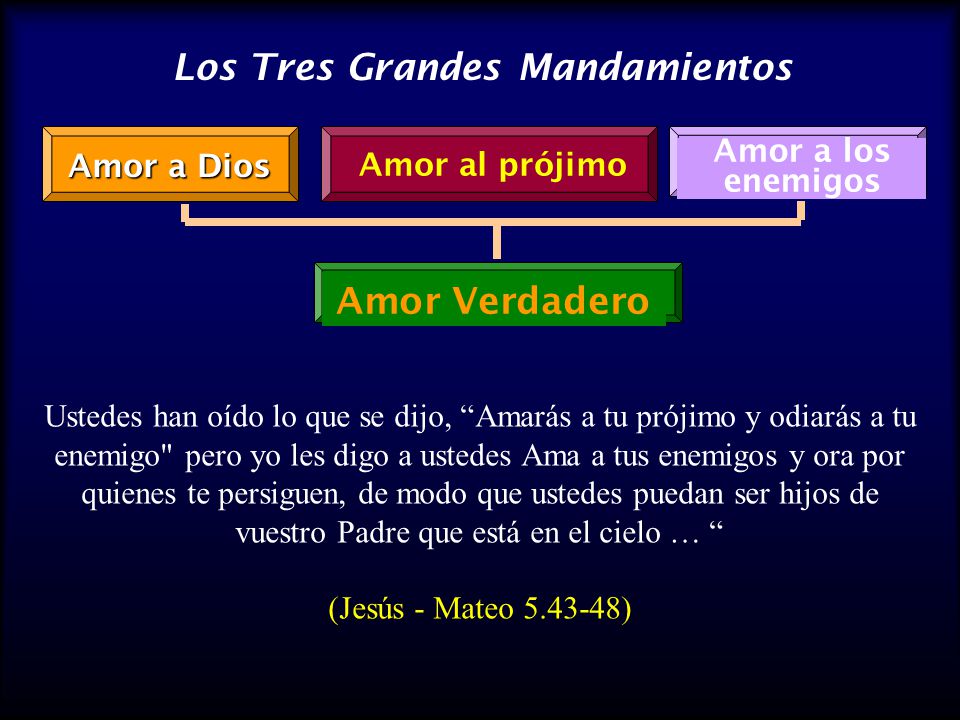 Los Tres Grandes Mandamientos

Amor a Dios

Amor al prójimo

Amor a los enemigos

Amor Verdadero

Ustedes han oído lo que se dijo, “Amarás a tu prójimo y odiarás a tu enemigo" pero yo les digo a ustedes Ama a tus enemigos y ora por quienes te persiguen, de modo que ustedes puedan ser hijos de vuestro Padre que está en el cielo … “

(Jesús - Mateo 5.43-48)